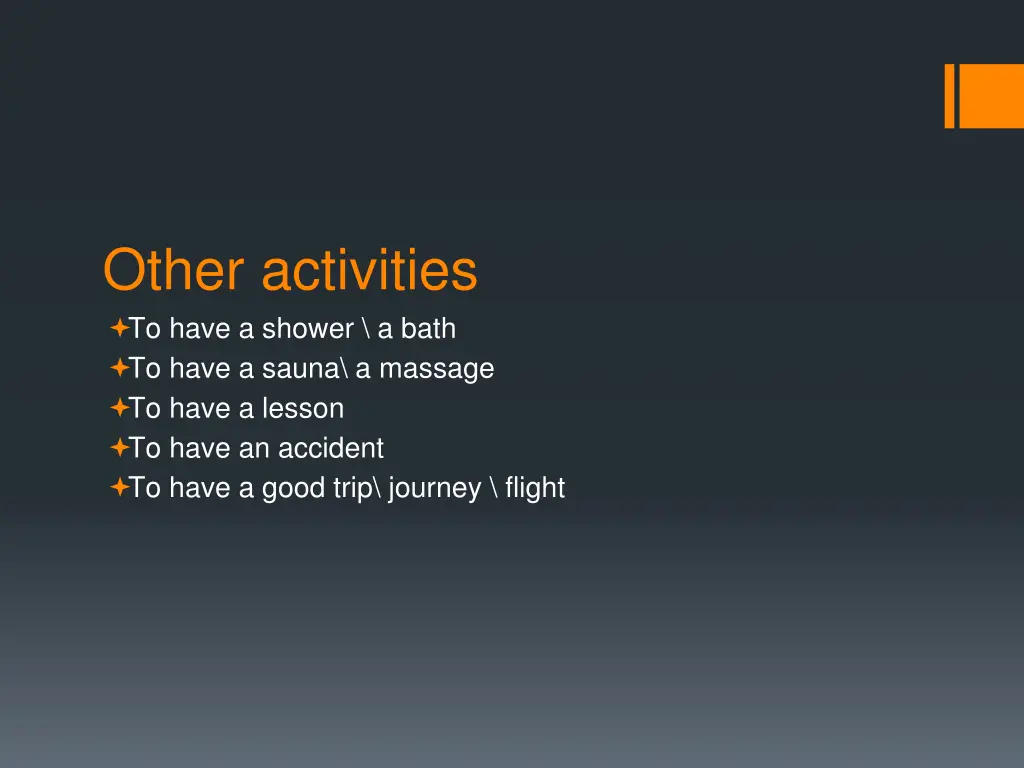 Other activities

To have a shower \ a bath
To have a sauna\ a massage
To have a lesson
To have an accident
To have a good trip\ journey \ flight